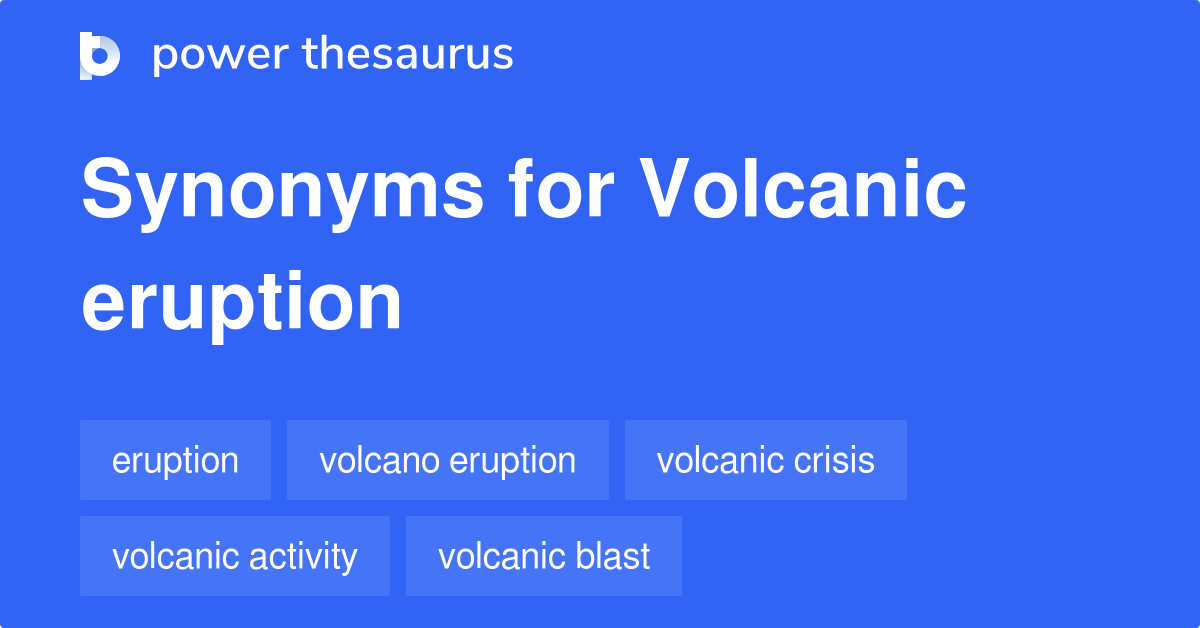 power thesaurus

Synonyms for Volcanic eruption

eruption
volcano eruption
volcanic crisis
volcanic activity
volcanic blast